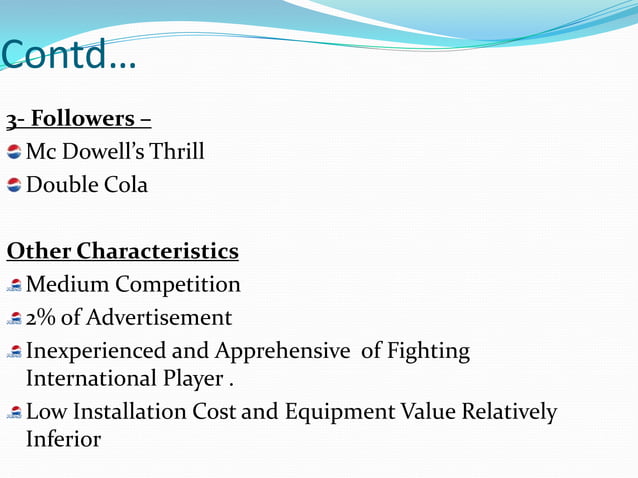 Contd…

3- Followers –

Mc Dowell's Thrill

Double Cola

Other Characteristics

Medium Competition

2% of Advertisement

Inexperienced and Apprehensive of Fighting International Player .

Low Installation Cost and Equipment Value Relatively Inferior